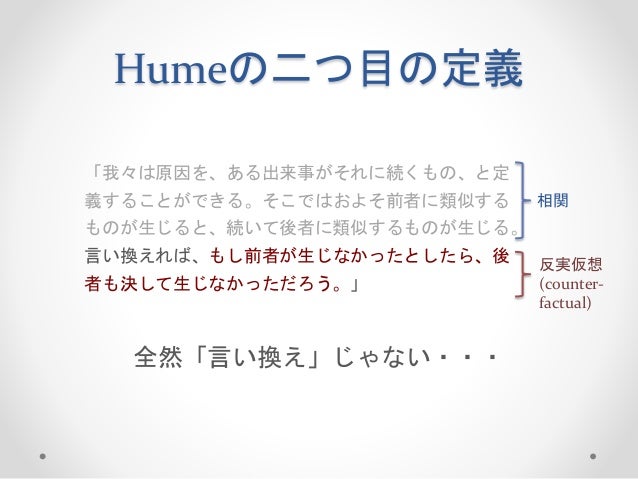 Humeの二つ目の定義

「我々は原因を、ある出来事がそれに続くもの、と定義することができる。そこではおよそ前者に類似するものが生じると、続いて後者に類似するものが生じる。言い換えれば、もし前者が生じなかったとしたら、後者も決して生じなかっただろう。」

相関

反実仮想 (counter-factual)

全然「言い換え」じゃない・・・